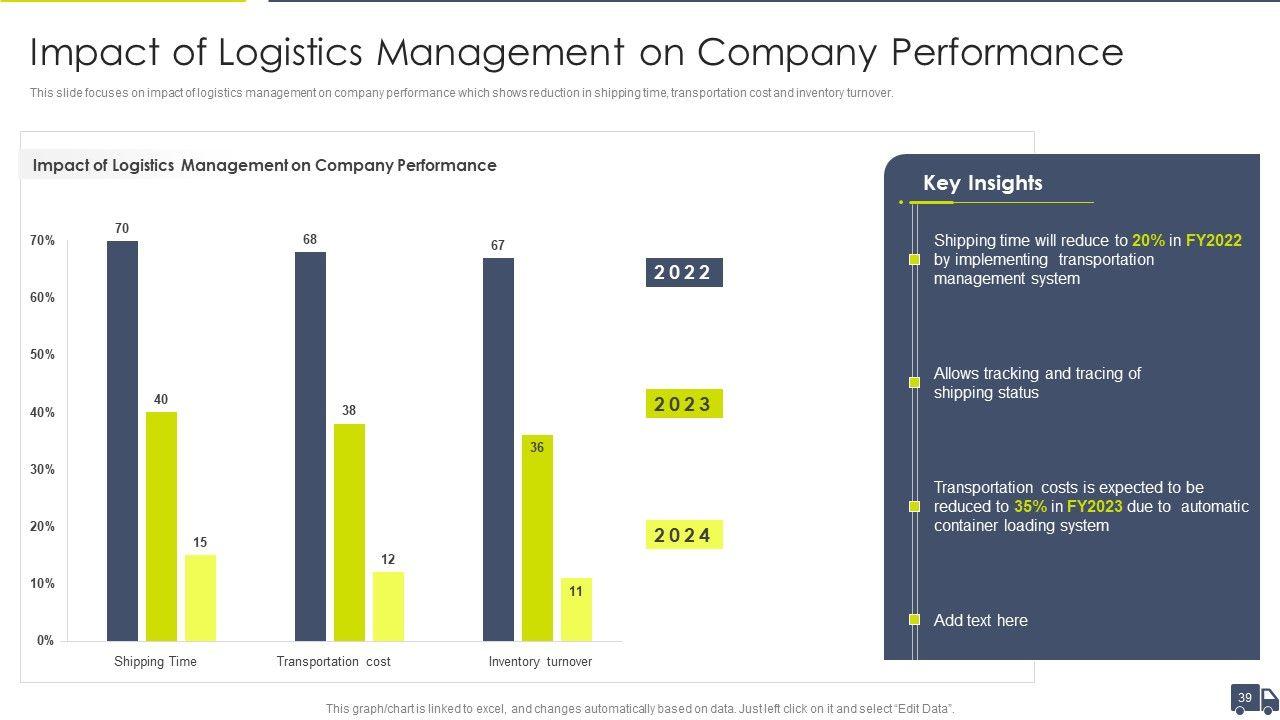 Impact of Logistics Management on Company Performance

This slide focuses on impact of logistics management on company performance which shows reduction in shipping time, transportation cost and inventory turnover.

Impact of Logistics Management on Company Performance

70%
60%
50%
40%
30%
20%
10%
0%

70
40
15
68
38
12
67
36
11

Shipping Time
Transportation cost
Inventory turnover

2022
2023
2024

Key Insights

Shipping time will reduce to 20% in FY2022 by implementing transportation management system

Allows tracking and tracing of shipping status

Transportation costs is expected to be reduced to 35% in FY2023 due to automatic container loading system

Add text here

This graph/chart is linked to excel, and changes automatically based on data. Just left click on it and select "Edit Data".

39